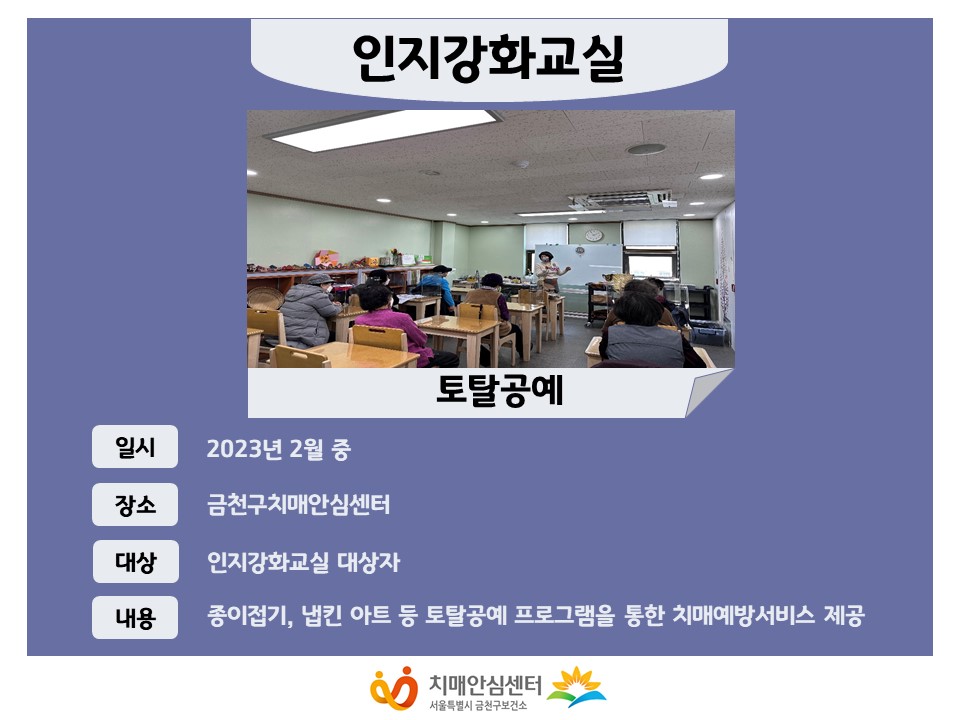 인지강화교실

토탈공예

일시 2023년 2월 중

장소 금천구치매안심센터

대상 인지강화교실 대상자

내용 종이접기, 냅킨 아트 등 토탈공예 프로그램을 통한 치매예방서비스 제공

치매안심센터
서울특별시 금천구보건소